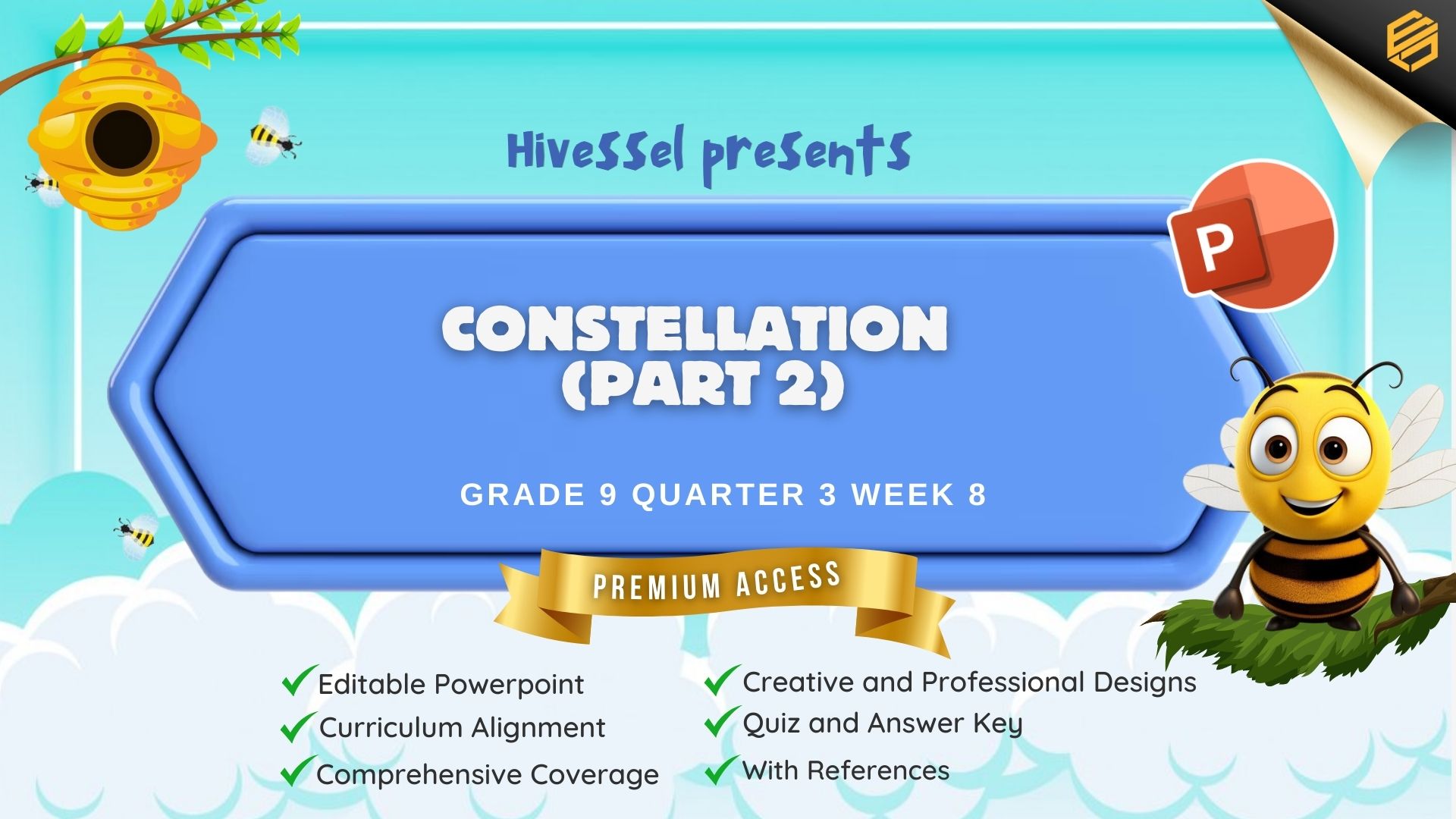 HiveSSel presents

P

CONSTELLATION (PART 2)

GRADE 9 QUARTER 3 WEEK 8

PREMIUM ACCESS

Editable Powerpoint
Curriculum Alignment
Comprehensive Coverage

Creative and Professional Designs
Quiz and Answer Key
With References